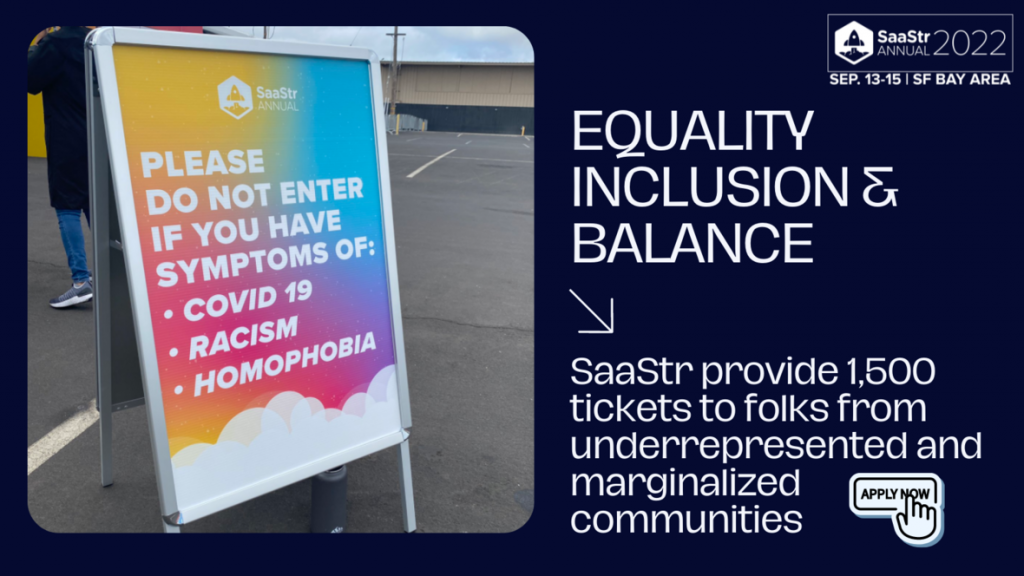 SaaStr ANNUAL

PLEASE DO NOT ENTER IF YOU HAVE SYMPTOMS OF:
• COVID 19
• RACISM
• HOMOPHOBIA

SaaStr ANNUAL 2022
SEP. 13-15 | SF BAY AREA

EQUALITY INCLUSION & BALANCE

SaaStr provide 1,500 tickets to folks from underrepresented and marginalized communities

APPLY NOW